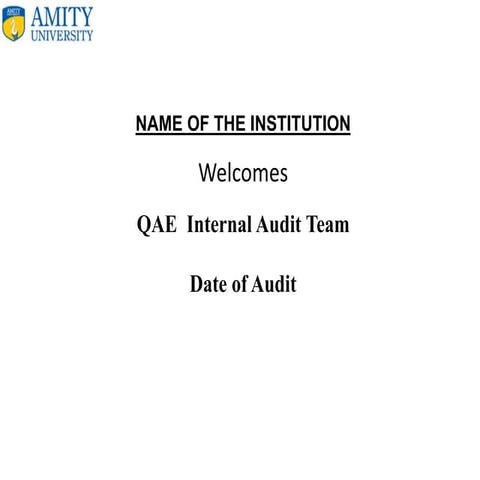 AMITY
UNIVERSITY

NAME OF THE INSTITUTION

Welcomes

QAE Internal Audit Team

Date of Audit